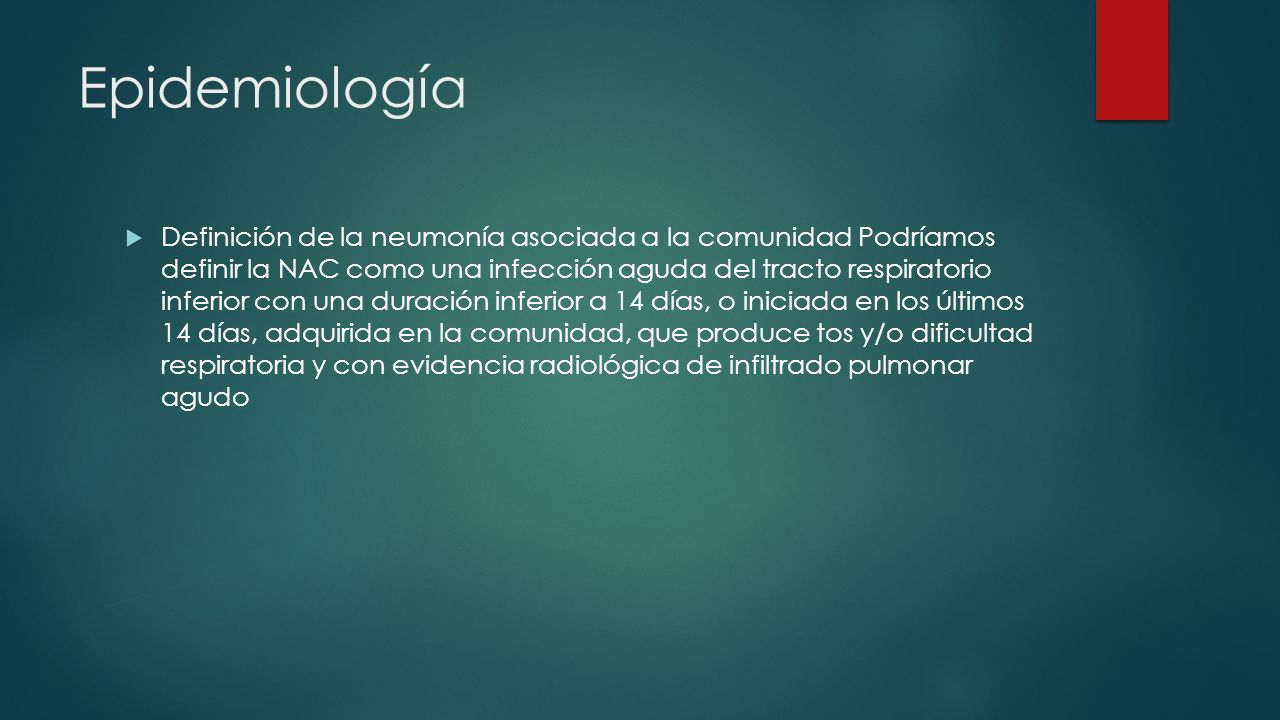 Epidemiología

Definición de la neumonía asociada a la comunidad Podríamos definir la NAC como una infección aguda del tracto respiratorio inferior con una duración inferior a 14 días, o iniciada en los últimos 14 días, adquirida en la comunidad, que produce tos y/o dificultad respiratoria y con evidencia radiológica de infiltrado pulmonar agudo